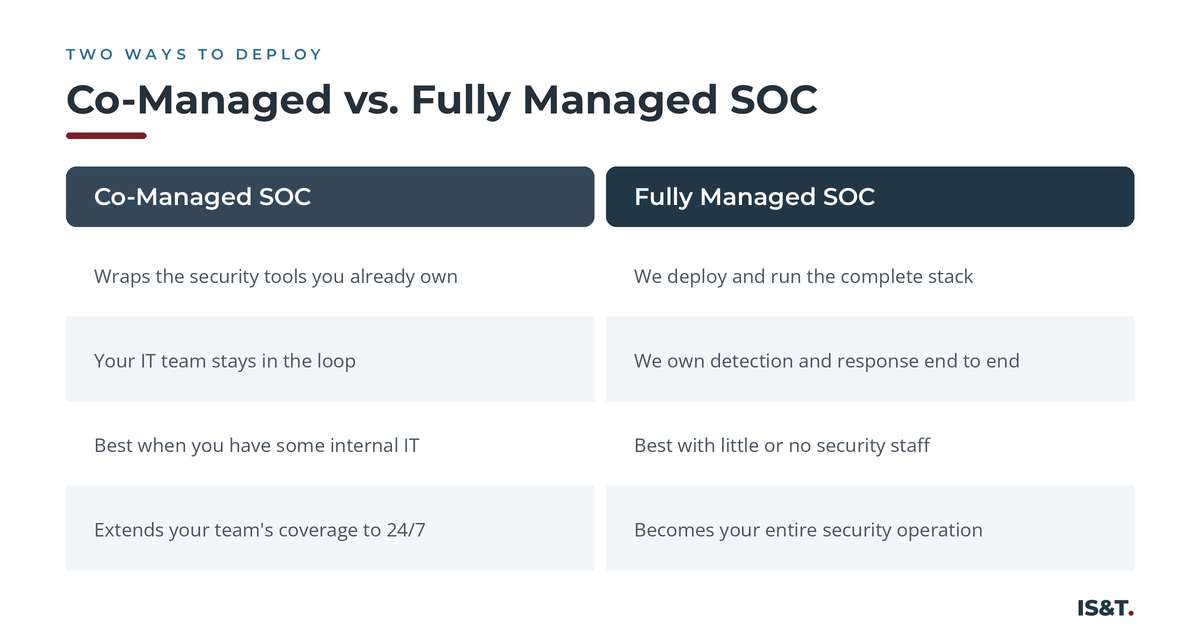 TWO WAYS TO DEPLOY

Co-Managed vs. Fully Managed SOC

| Co-Managed SOC | Fully Managed SOC |
|---|---|
| Wraps the security tools you already own | We deploy and run the complete stack |
| Your IT team stays in the loop | We own detection and response end to end |
| Best when you have some internal IT | Best with little or no security staff |
| Extends your team's coverage to 24/7 | Becomes your entire security operation |

IS&T.